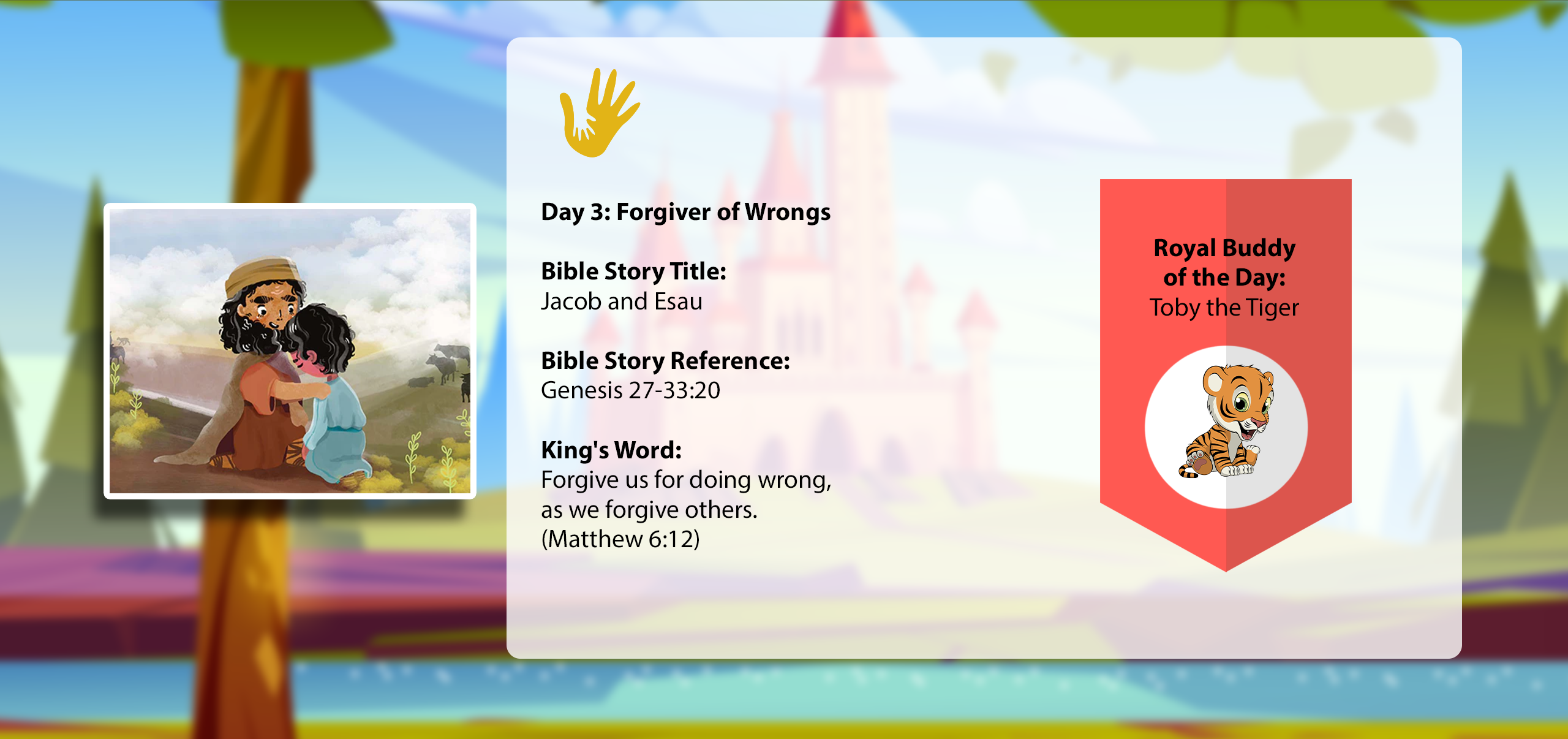 Day 3: Forgiver of Wrongs

Bible Story Title:
Jacob and Esau

Bible Story Reference:
Genesis 27-33:20

King's Word:
Forgive us for doing wrong, as we forgive others. (Matthew 6:12)

Royal Buddy of the Day:
Toby the Tiger